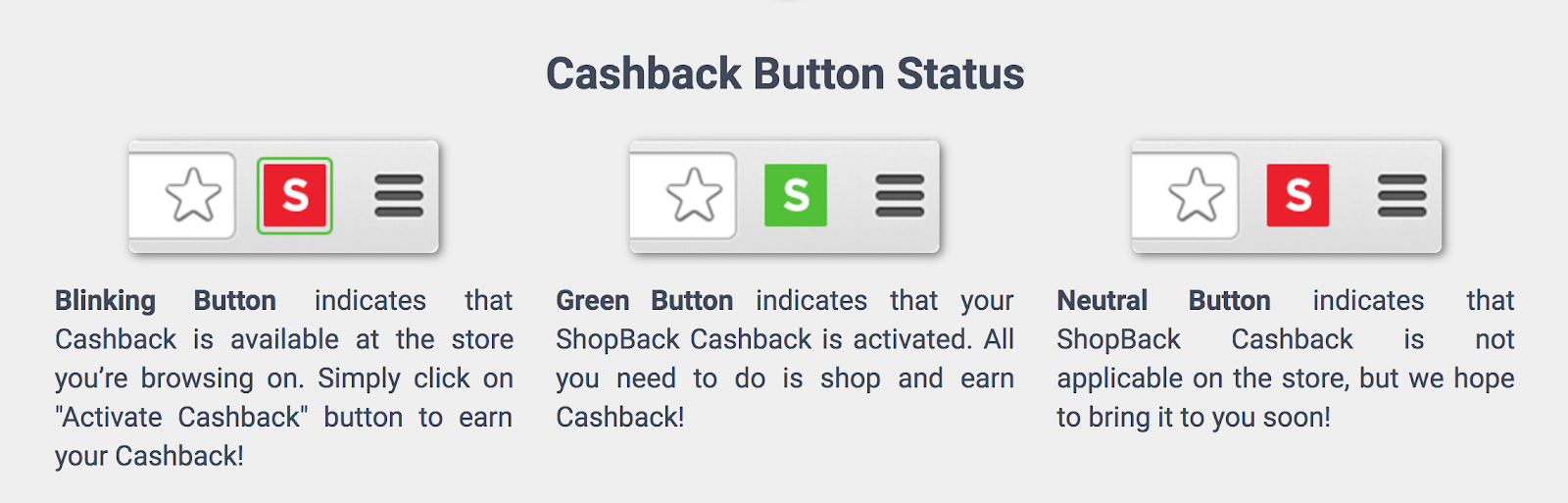 Cashback Button Status

S

Blinking Button indicates that Cashback is available at the store you're browsing on. Simply click on "Activate Cashback" button to earn your Cashback!

S

Green Button indicates that your ShopBack Cashback is activated. All you need to do is shop and earn Cashback!

S

Neutral Button indicates that ShopBack Cashback is not applicable on the store, but we hope to bring it to you soon!